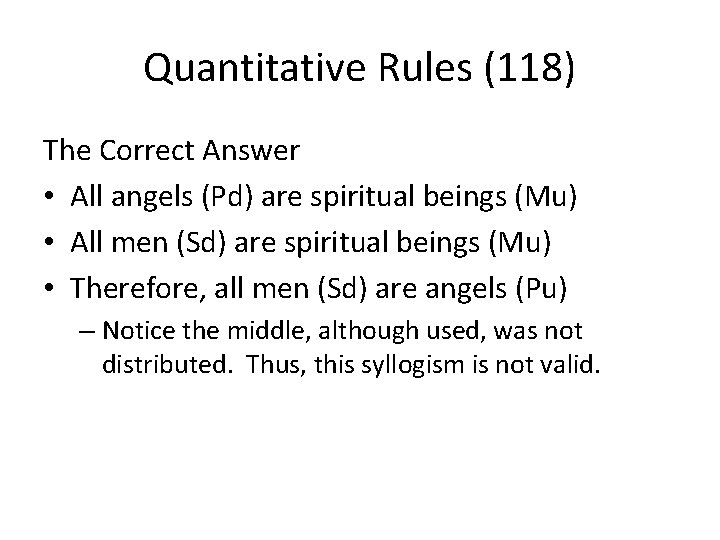 Quantitative Rules (118)

The Correct Answer

• All angels (Pd) are spiritual beings (Mu)
• All men (Sd) are spiritual beings (Mu)
• Therefore, all men (Sd) are angels (Pu)
  – Notice the middle, although used, was not distributed.  Thus, this syllogism is not valid.